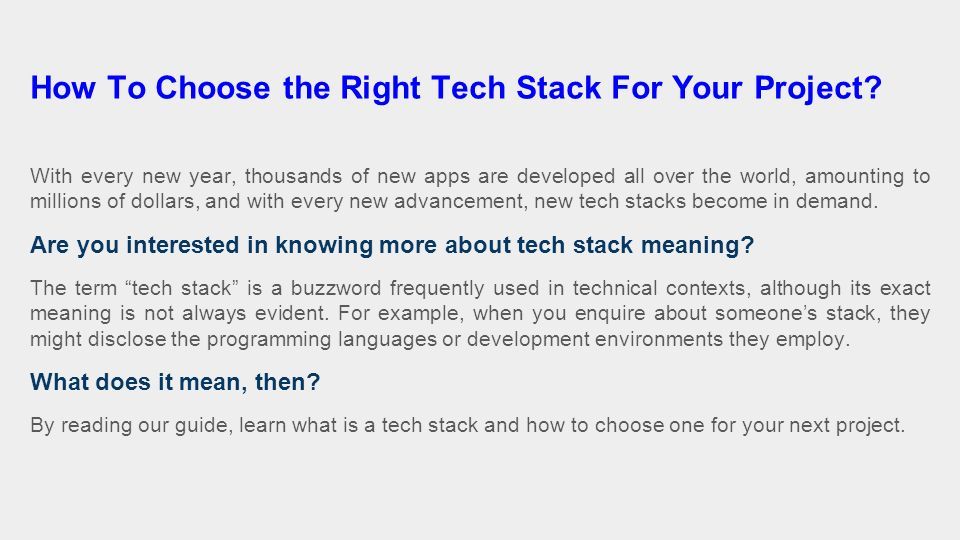 How To Choose the Right Tech Stack For Your Project?

With every new year, thousands of new apps are developed all over the world, amounting to millions of dollars, and with every new advancement, new tech stacks become in demand.

Are you interested in knowing more about tech stack meaning?

The term “tech stack” is a buzzword frequently used in technical contexts, although its exact meaning is not always evident. For example, when you enquire about someone’s stack, they might disclose the programming languages or development environments they employ.

What does it mean, then?

By reading our guide, learn what is a tech stack and how to choose one for your next project.